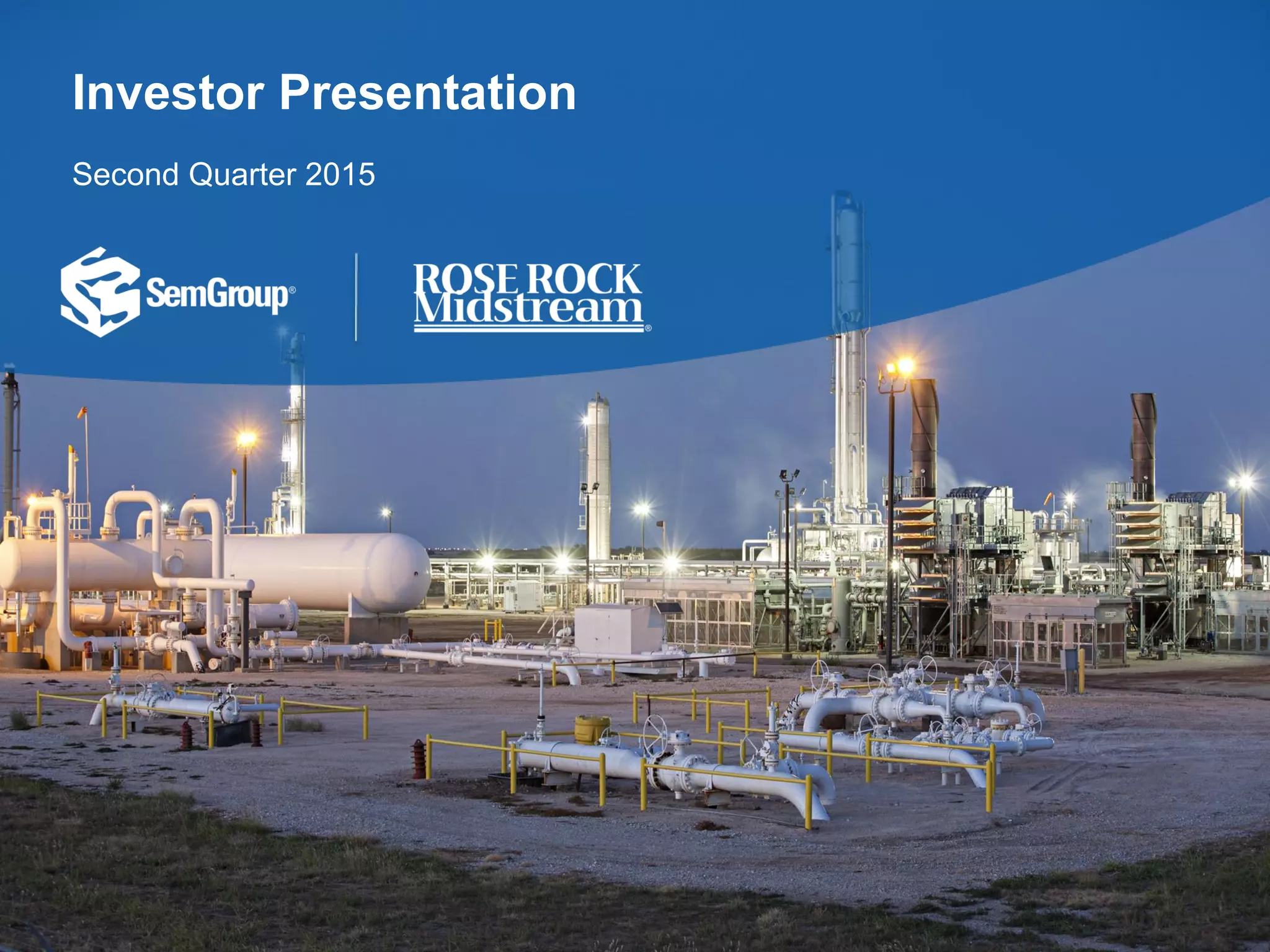 Investor Presentation

Second Quarter 2015

SemGroup®

ROSE ROCK
Midstream®